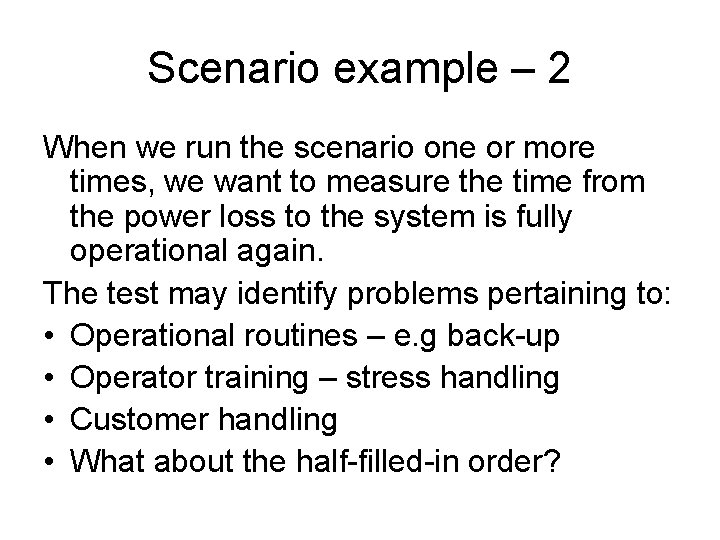 Scenario example – 2

When we run the scenario one or more times, we want to measure the time from the power loss to the system is fully operational again.

The test may identify problems pertaining to:

• Operational routines – e.g back-up
• Operator training – stress handling
• Customer handling
• What about the half-filled-in order?